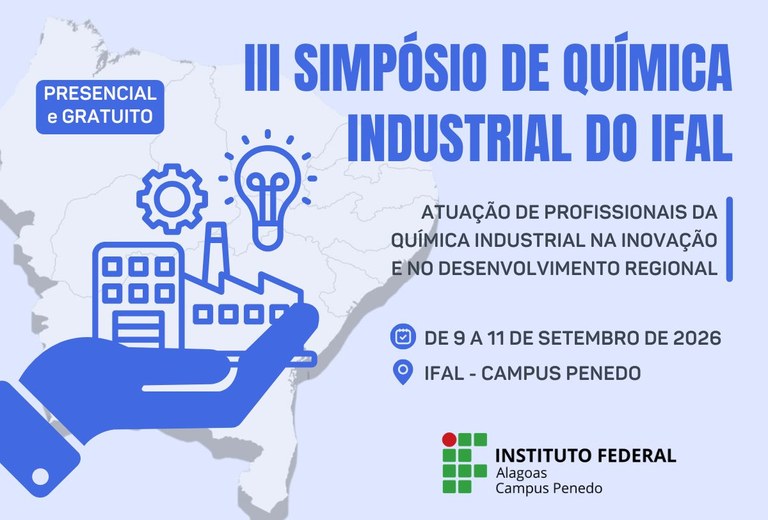 PRESENCIAL e GRATUITO

III SIMPÓSIO DE QUÍMICA INDUSTRIAL DO IFAL

ATUAÇÃO DE PROFISSIONAIS DA QUÍMICA INDUSTRIAL NA INOVAÇÃO E NO DESENVOLVIMENTO REGIONAL

DE 9 A 11 DE SETEMBRO DE 2026

IFAL - CAMPUS PENEDO

INSTITUTO FEDERAL
Alagoas
Campus Penedo